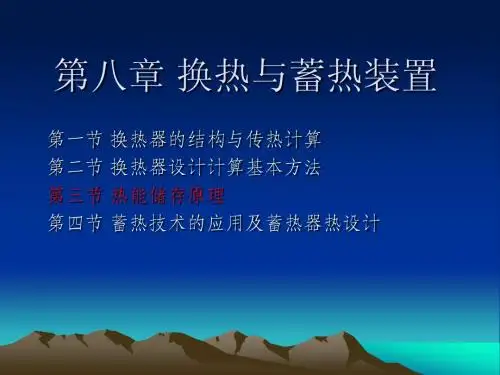 第八章 换热与蓄热装置

第一节 换热器的结构与传热计算
第二节 换热器设计计算基本方法
第三节 热能储存原理
第四节 蓄热技术的应用及蓄热器热设计